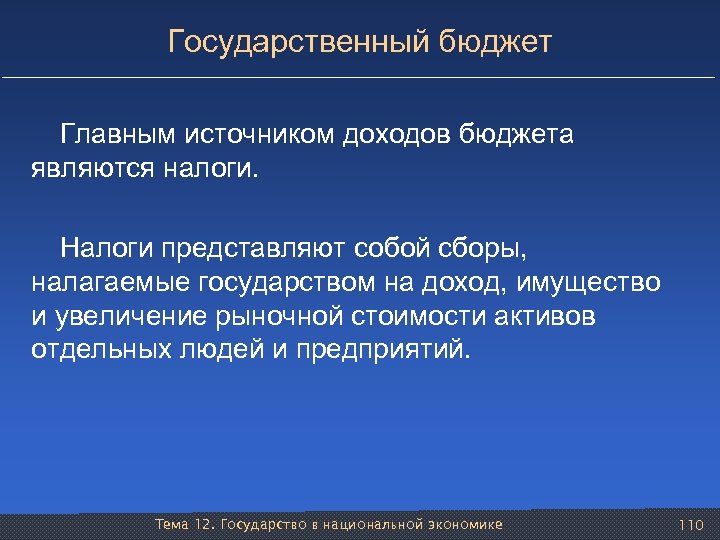 Государственный бюджет

Главным источником доходов бюджета являются налоги.

Налоги представляют собой сборы, налагаемые государством на доход, имущество и увеличение рыночной стоимости активов отдельных людей и предприятий.

Тема 12. Государство в национальной экономике

110